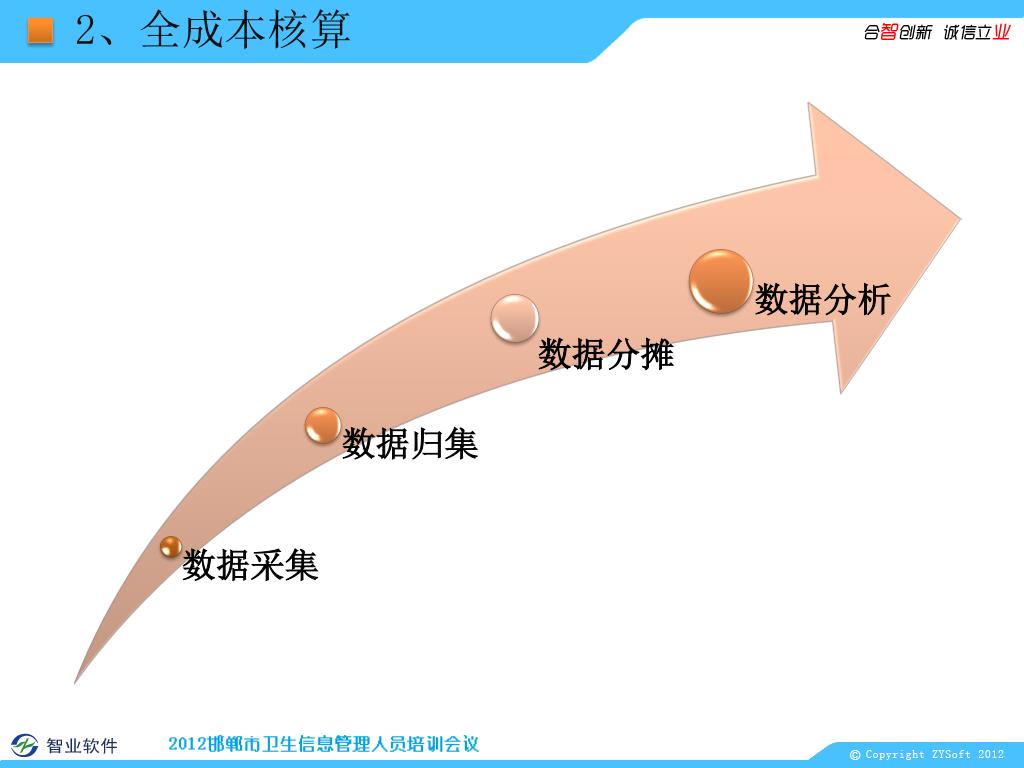 2、全成本核算

合智创新 诚信立业

数据采集

数据归集

数据分摊

数据分析

智业软件

2012邯郸市卫生信息管理人员培训会议

© Copyright ZYSoft 2012